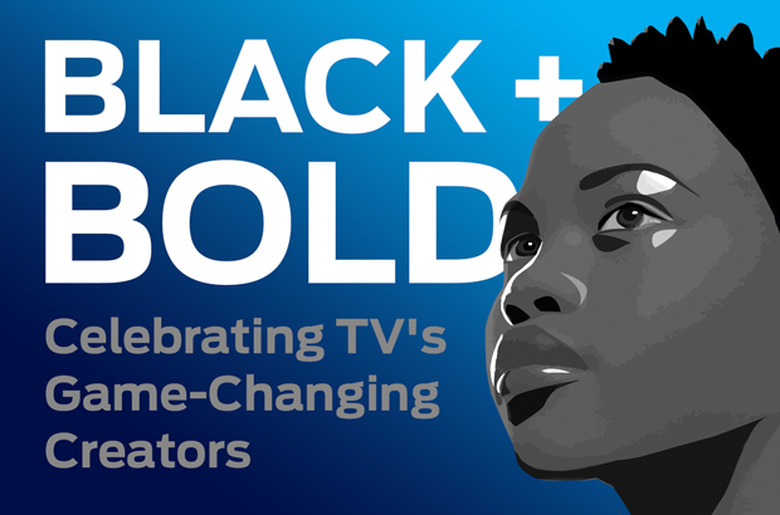 BLACK + BOLD

Celebrating TV's Game-Changing Creators